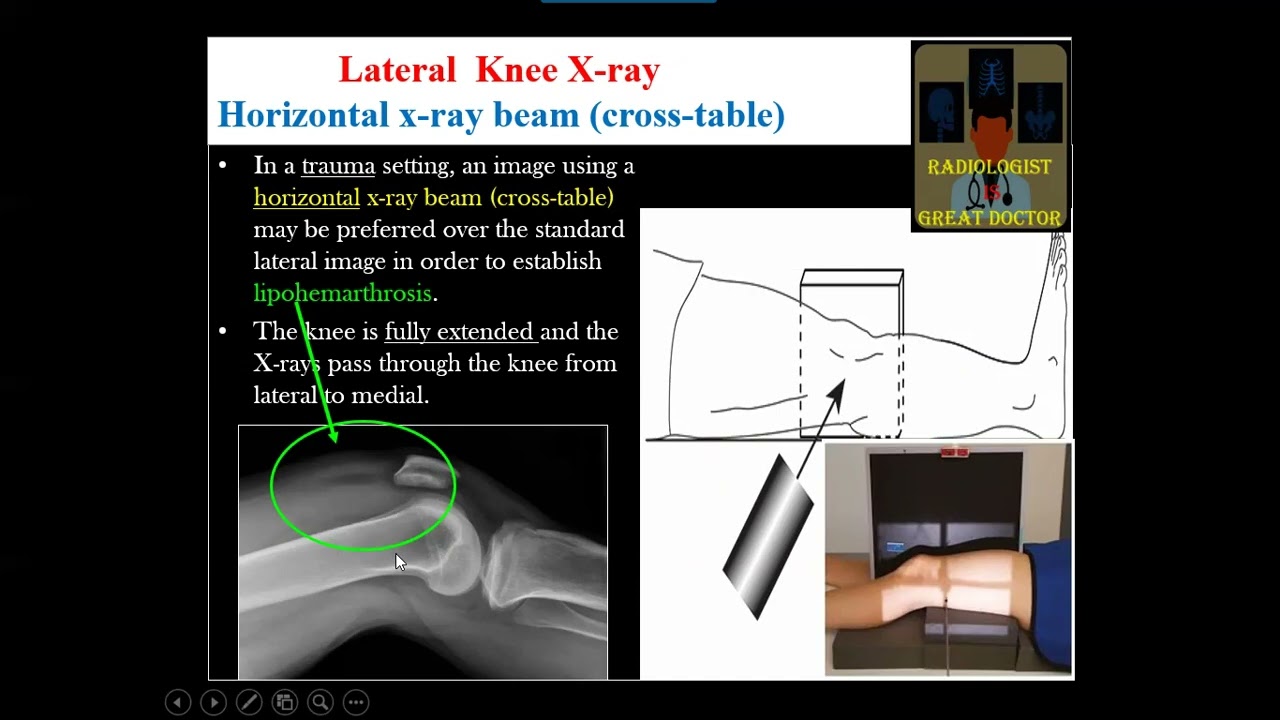 Lateral Knee X-ray
Horizontal x-ray beam (cross-table)

RADIOLOGIST IS GREAT DOCTOR

• In a trauma setting, an image using a horizontal x-ray beam (cross-table) may be preferred over the standard lateral image in order to establish lipohemarthrosis.

• The knee is fully extended and the X-rays pass through the knee from lateral to medial.